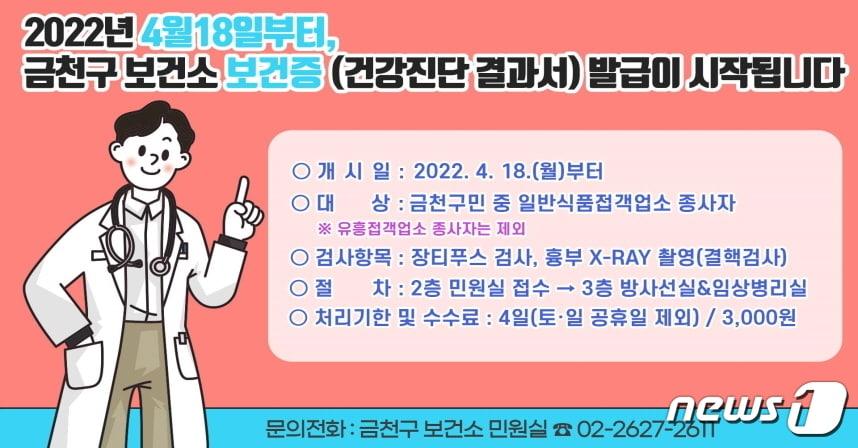 2022년 4월18일부터,
금천구 보건소 보건증 (건강진단 결과서) 발급이 시작됩니다

○ 개 시 일 : 2022. 4. 18.(월)부터
○ 대 상 : 금천구민 중 일반식품접객업소 종사자
※ 유흥접객업소 종사자는 제외
○ 검사항목 : 장티푸스 검사, 흉부 X-RAY 촬영(결핵검사)
○ 절 차 : 2층 민원실 접수 → 3층 방사선실&임상병리실
○ 처리기한 및 수수료 : 4일(토·일 공휴일 제외) / 3,000원

문의전화 : 금천구 보건소 민원실 ☎ 02-2627-2611

news1